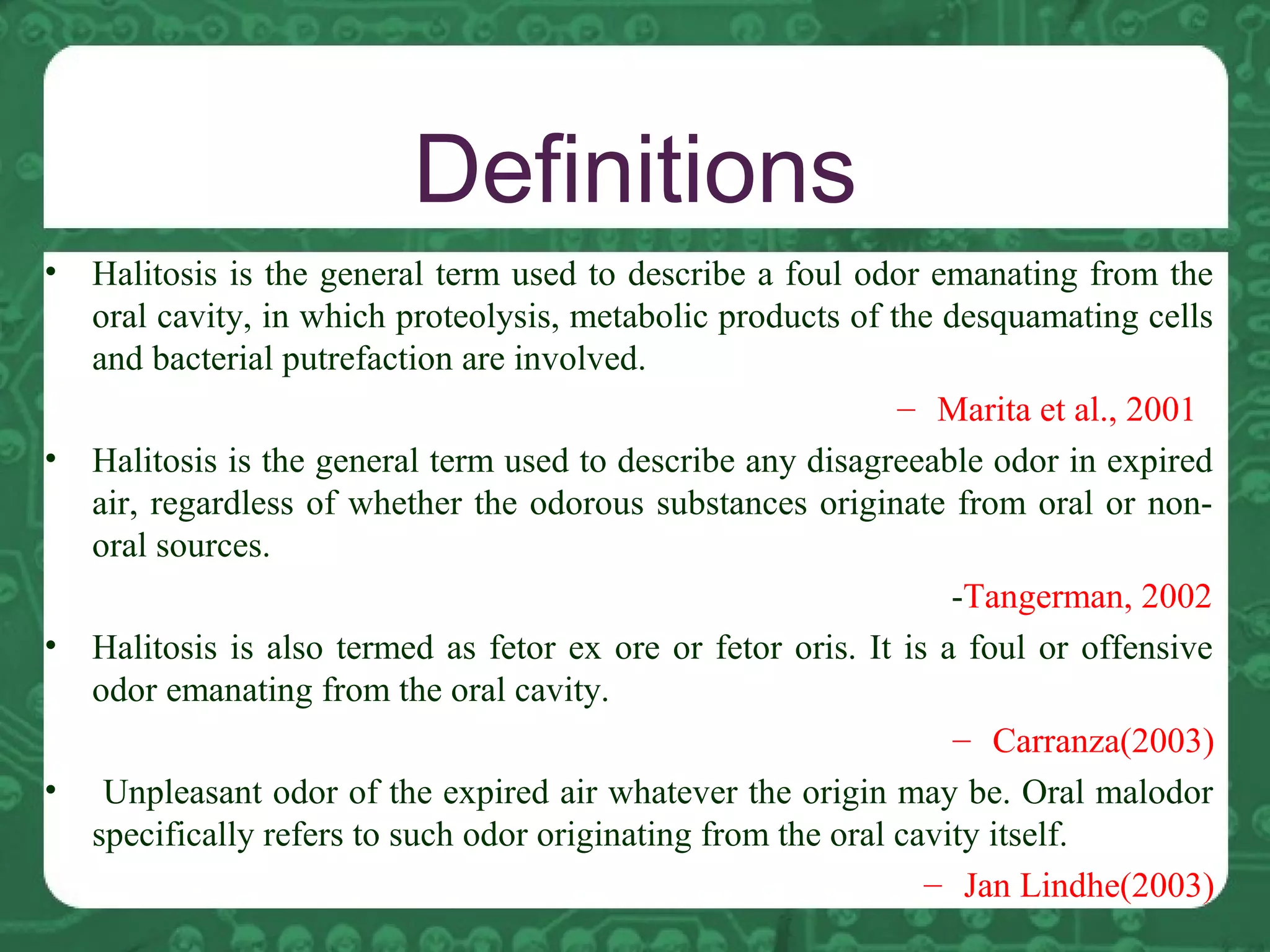 Definitions

• Halitosis is the general term used to describe a foul odor emanating from the oral cavity, in which proteolysis, metabolic products of the desquamating cells and bacterial putrefaction are involved.

– Marita et al., 2001

• Halitosis is the general term used to describe any disagreeable odor in expired air, regardless of whether the odorous substances originate from oral or non-oral sources.

-Tangerman, 2002

• Halitosis is also termed as fetor ex ore or fetor oris. It is a foul or offensive odor emanating from the oral cavity.

– Carranza(2003)

• Unpleasant odor of the expired air whatever the origin may be. Oral malodor specifically refers to such odor originating from the oral cavity itself.

– Jan Lindhe(2003)